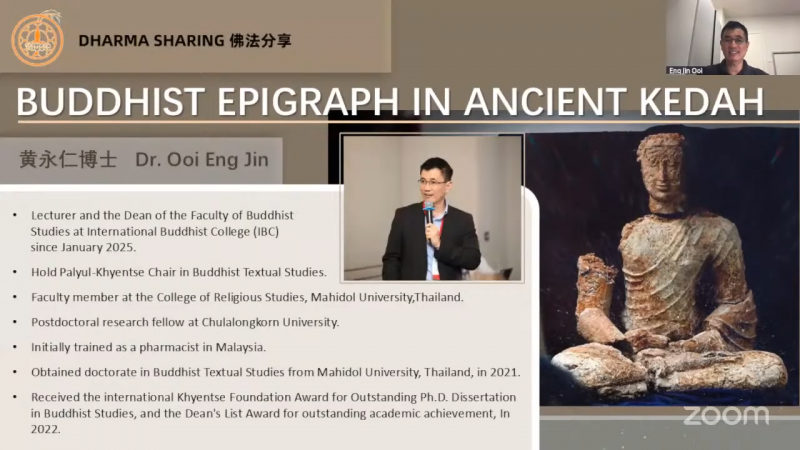 DHARMA SHARING 佛法分享

Eng Jin Ooi

BUDDHIST EPIGRAPH IN ANCIENT KEDAH

黄永仁博士 Dr. Ooi Eng Jin

• Lecturer and the Dean of the Faculty of Buddhist Studies at International Buddhist College (IBC) since January 2025.

• Hold Palyul-Khyentse Chair in Buddhist Textual Studies.

• Faculty member at the College of Religious Studies, Mahidol University,Thailand.

• Postdoctoral research fellow at Chulalongkorn University.

• Initially trained as a pharmacist in Malaysia.

• Obtained doctorate in Buddhist Textual Studies from Mahidol University, Thailand, in 2021.

• Received the international Khyentse Foundation Award for Outstanding Ph.D. Dissertation in Buddhist Studies, and the Dean's List Award for outstanding academic achievement, In 2022.

zoom